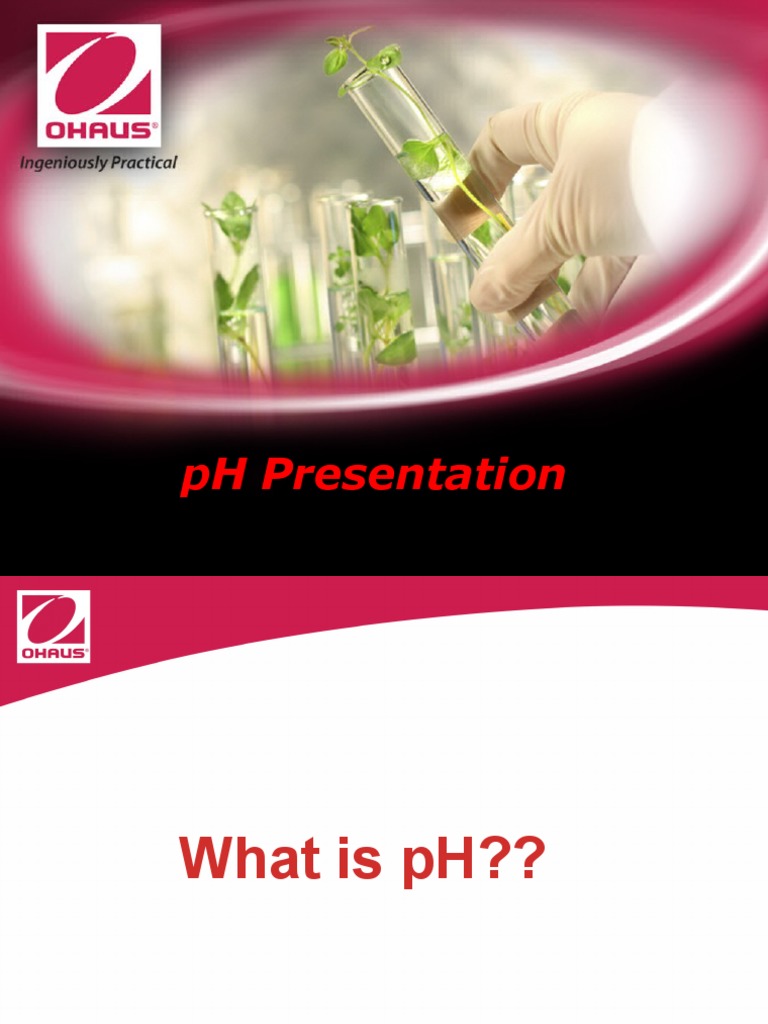 OHAUS®
Ingeniously Practical

pH Presentation

OHAUS®

What is pH??